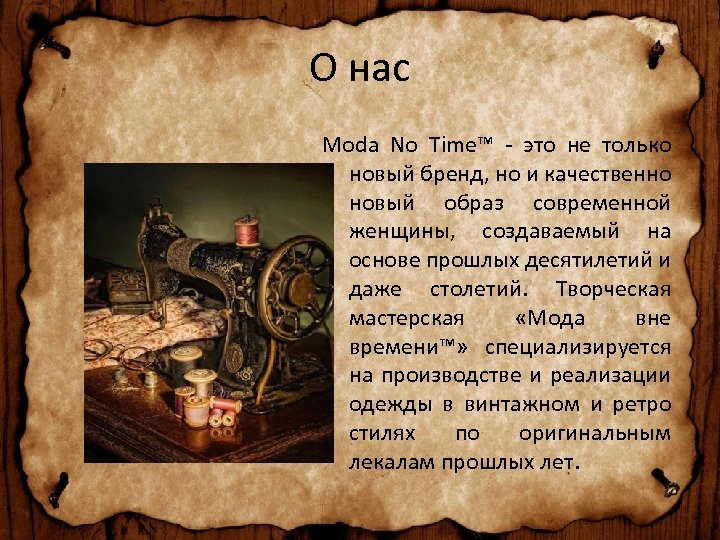 О нас

Moda No Time™ - это не только новый бренд, но и качественно новый образ современной женщины, создаваемый на основе прошлых десятилетий и даже столетий. Творческая мастерская «Мода вне времени™» специализируется на производстве и реализации одежды в винтажном и ретро стилях по оригинальным лекалам прошлых лет.